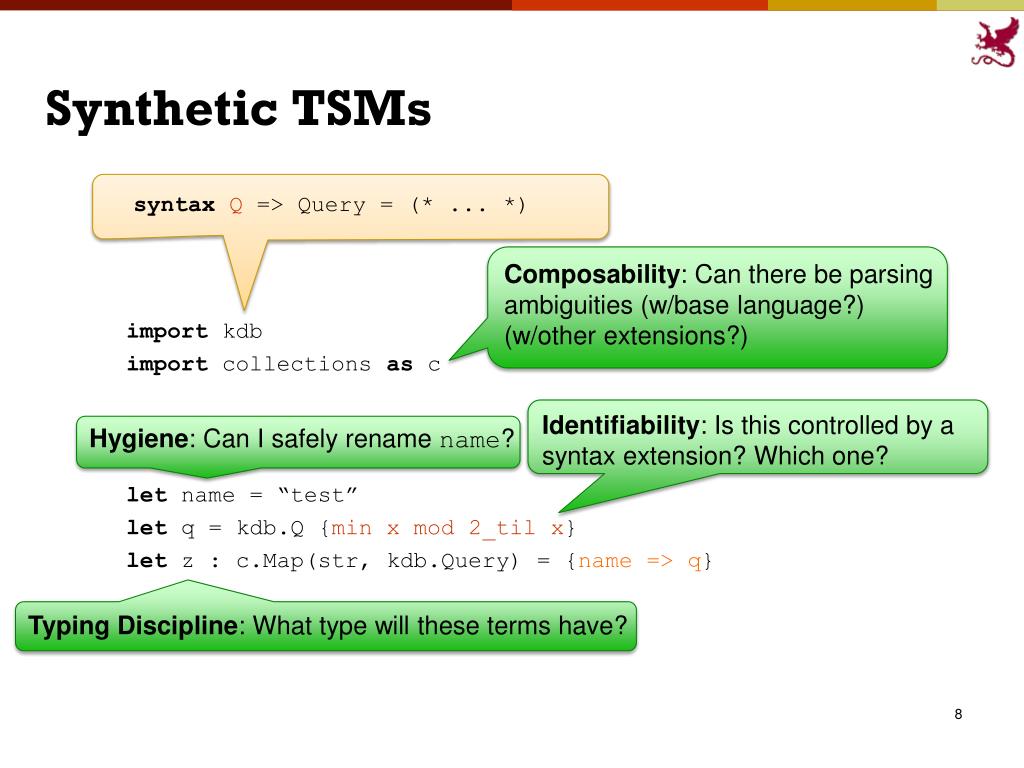 Synthetic TSMs

syntax Q => Query = (* ... *)

Composability: Can there be parsing ambiguities (w/base language?) (w/other extensions?)

import kdb
import collections as c

Hygiene: Can I safely rename name?

Identifiability: Is this controlled by a syntax extension? Which one?

let name = “test”
let q = kdb.Q {min x mod 2_til x}
let z : c.Map(str, kdb.Query) = {name => q}

Typing Discipline: What type will these terms have?

8